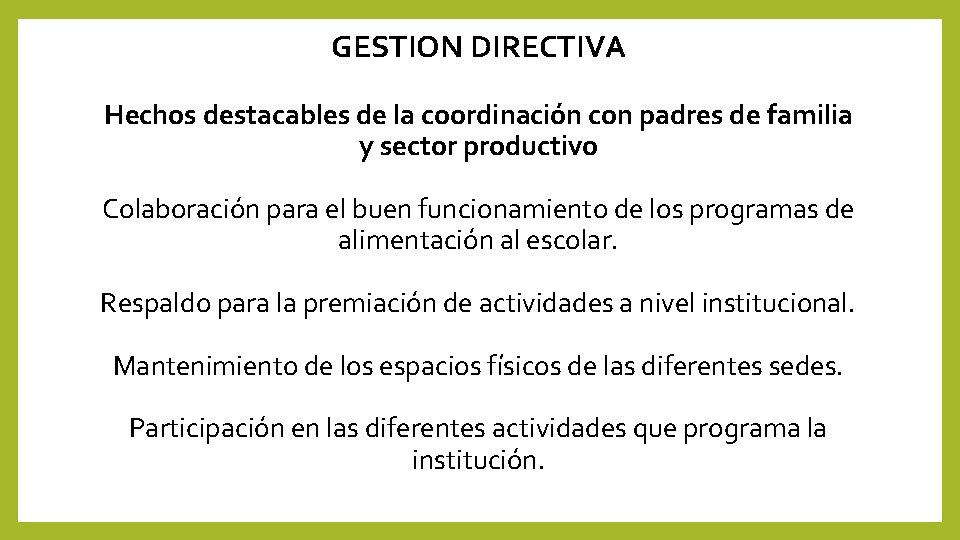 GESTION DIRECTIVA

Hechos destacables de la coordinación con padres de familia y sector productivo

Colaboración para el buen funcionamiento de los programas de alimentación al escolar.

Respaldo para la premiación de actividades a nivel institucional.

Mantenimiento de los espacios físicos de las diferentes sedes.

Participación en las diferentes actividades que programa la institución.